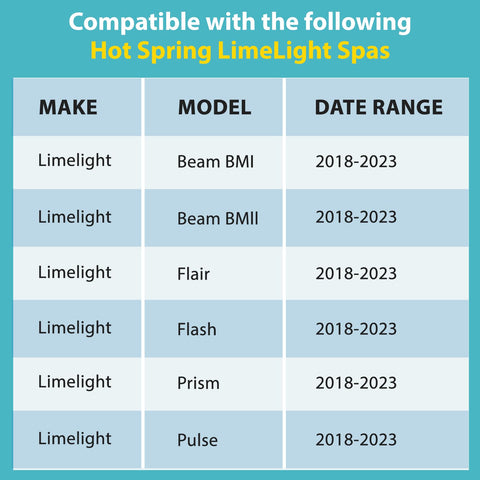 Compatible with the following
Hot Spring LimeLight Spas

| MAKE | MODEL | DATE RANGE |
|---|---|---|
| Limelight | Beam BMI | 2018-2023 |
| Limelight | Beam BMII | 2018-2023 |
| Limelight | Flair | 2018-2023 |
| Limelight | Flash | 2018-2023 |
| Limelight | Prism | 2018-2023 |
| Limelight | Pulse | 2018-2023 |